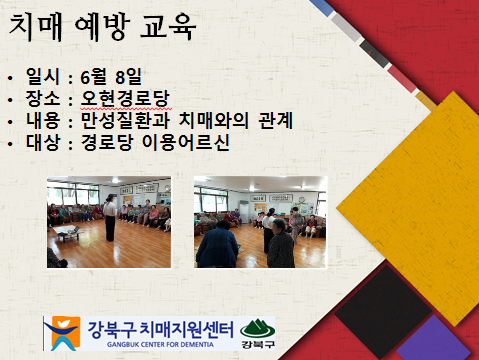 치매 예방 교육

• 일시 : 6월 8일
• 장소 : 오현경로당
• 내용 : 만성질환과 치매와의 관계
• 대상 : 경로당 이용어르신

강북구 치매지원센터
GANGBUK CENTER FOR DEMENTIA
강북구